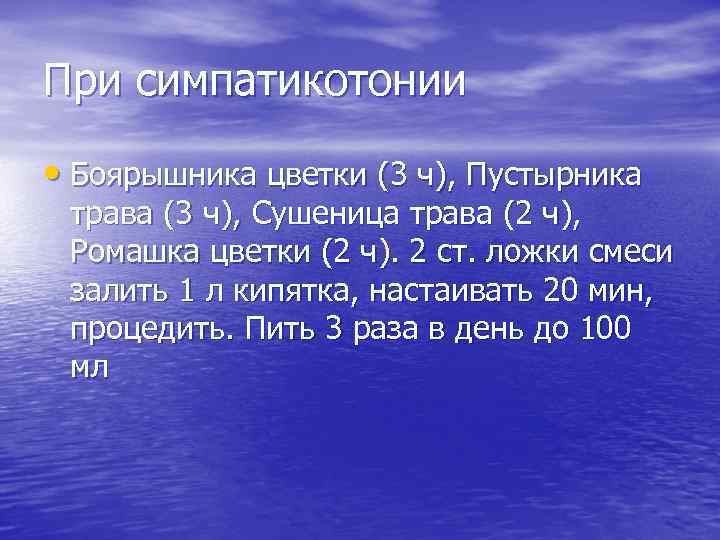 При симпатикотонии

• Боярышника цветки (3 ч), Пустырника трава (3 ч), Сушеница трава (2 ч), Ромашка цветки (2 ч). 2 ст. ложки смеси залить 1 л кипятка, настаивать 20 мин, процедить. Пить 3 раза в день до 100 мл